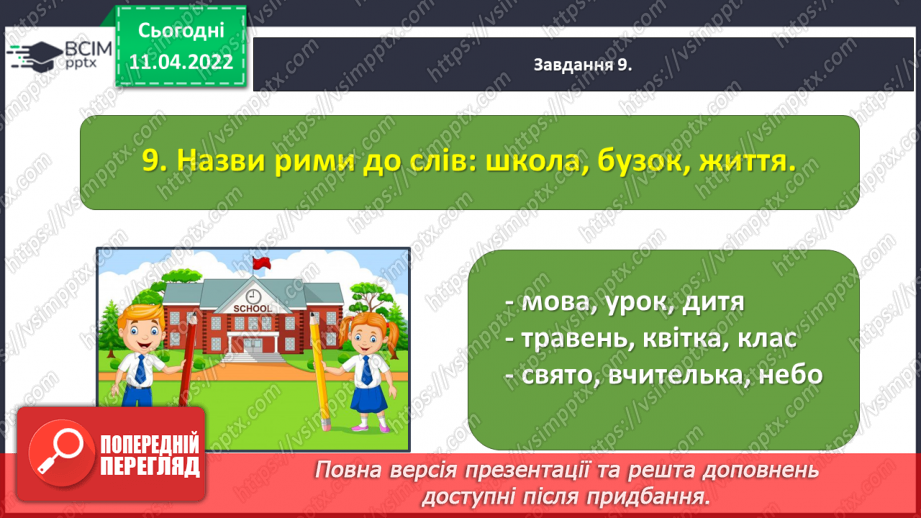 ВСІМ pptx

Сьогодні 11.04.2022

Завдання 9.

9. Назви рими до слів: школа, бузок, життя.

SCHOOL

- мова, урок, дитя
- травень, квітка, клас
- свято, вчителька, небо

ПОПЕРЕДНІЙ ПЕРЕГЛЯД

Повна версія презентації та решта доповнень доступні після придбання.

https://vsimpptx.com